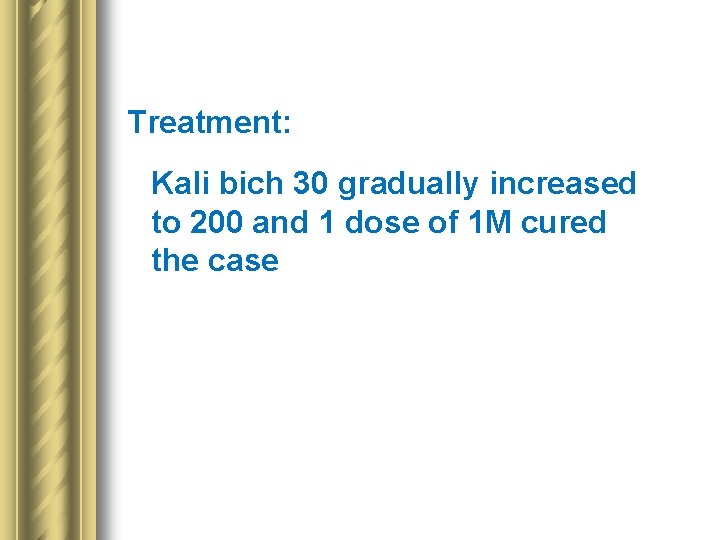 Treatment:

Kali bich 30 gradually increased to 200 and 1 dose of 1M cured the case